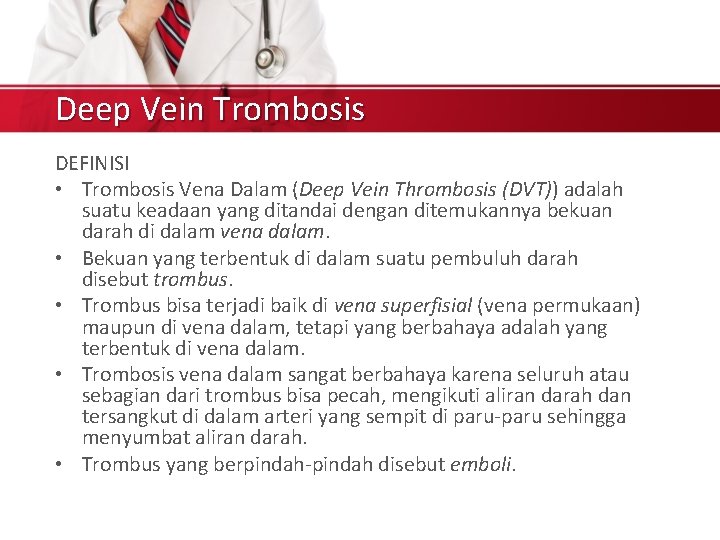 Deep Vein Trombosis

DEFINISI

• Trombosis Vena Dalam (Deep Vein Thrombosis (DVT)) adalah suatu keadaan yang ditandai dengan ditemukannya bekuan darah di dalam vena dalam.
• Bekuan yang terbentuk di dalam suatu pembuluh darah disebut trombus.
• Trombus bisa terjadi baik di vena superfisial (vena permukaan) maupun di vena dalam, tetapi yang berbahaya adalah yang terbentuk di vena dalam.
• Trombosis vena dalam sangat berbahaya karena seluruh atau sebagian dari trombus bisa pecah, mengikuti aliran darah dan tersangkut di dalam arteri yang sempit di paru-paru sehingga menyumbat aliran darah.
• Trombus yang berpindah-pindah disebut emboli.